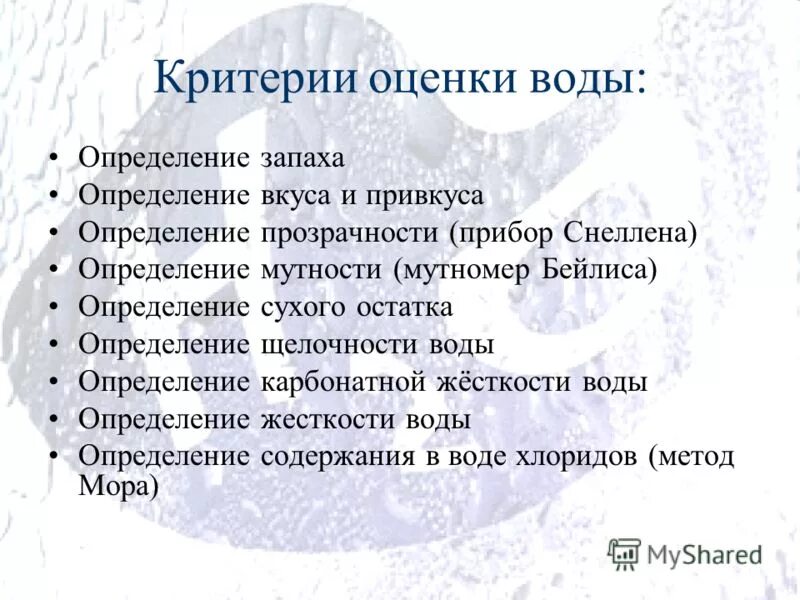 Критерии оценки воды:

• Определение запаха
• Определение вкуса и привкуса
• Определение прозрачности (прибор Снеллена)
• Определение мутности (мутномер Бейлиса)
• Определение сухого остатка
• Определение щелочности воды
• Определение карбонатной жёсткости воды
• Определение жесткости воды
• Определение содержания в воде хлоридов (метод Мора)

MyShared